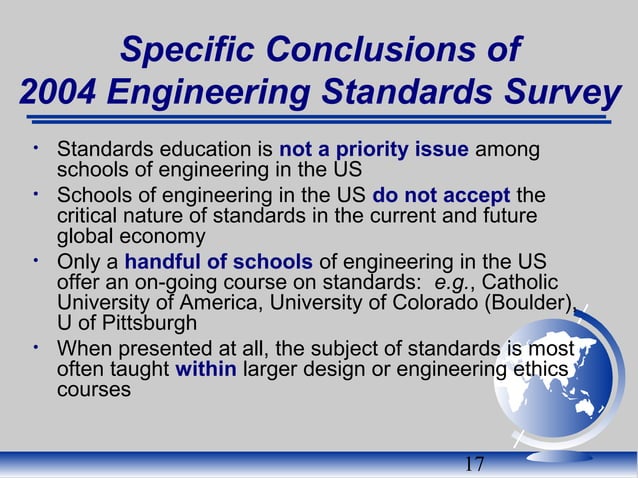 Specific Conclusions of 2004 Engineering Standards Survey

• Standards education is not a priority issue among schools of engineering in the US

• Schools of engineering in the US do not accept the critical nature of standards in the current and future global economy

• Only a handful of schools of engineering in the US offer an on-going course on standards: e.g., Catholic University of America, University of Colorado (Boulder), U of Pittsburgh

• When presented at all, the subject of standards is most often taught within larger design or engineering ethics courses

17